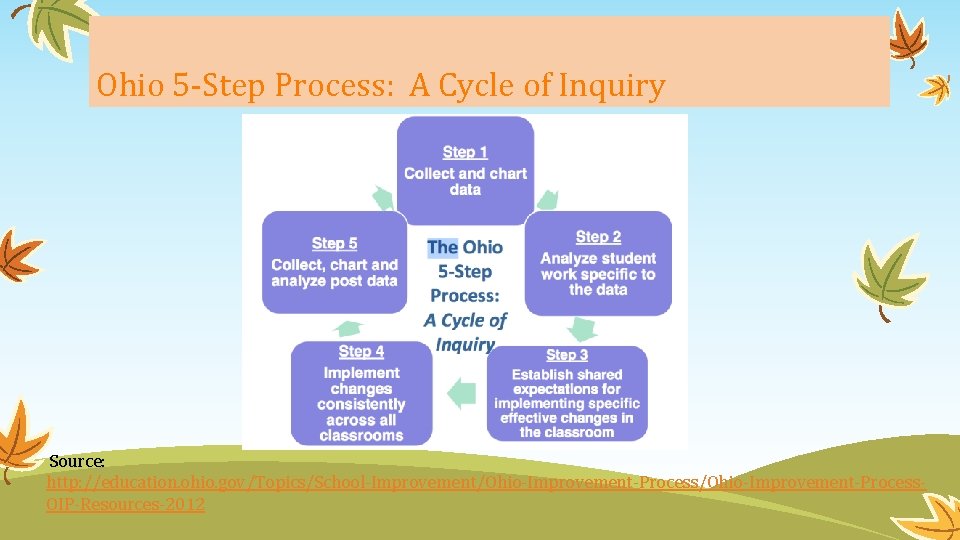 Ohio 5-Step Process: A Cycle of Inquiry

Step 1
Collect and chart data

Step 2
Analyze student work specific to the data

Step 3
Establish shared expectations for implementing specific effective changes in the classroom

Step 4
Implement changes consistently across all classrooms

Step 5
Collect, chart and analyze post data

The Ohio 5-Step Process: A Cycle of Inquiry

Source:
http://education.ohio.gov/Topics/School-Improvement/Ohio-Improvement-Process/Ohio-Improvement-Process-OIP-Resources-2012